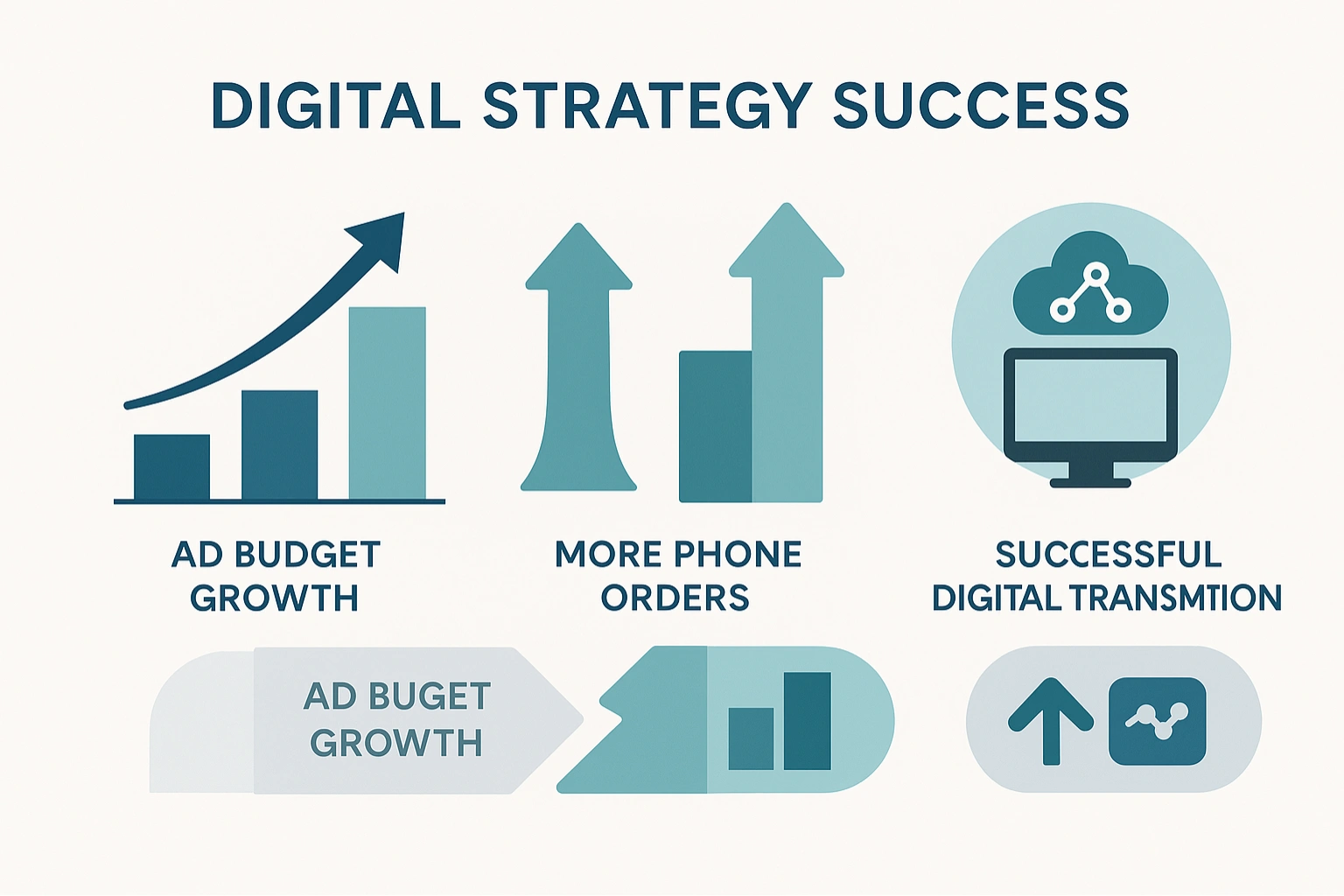 DIGITAL STRATEGY SUCCESS

AD BUDGET GROWTH

MORE PHONE ORDERS

SUCCESSFUL DIGITAL TRANSMTION

AD BUGET GROWTH